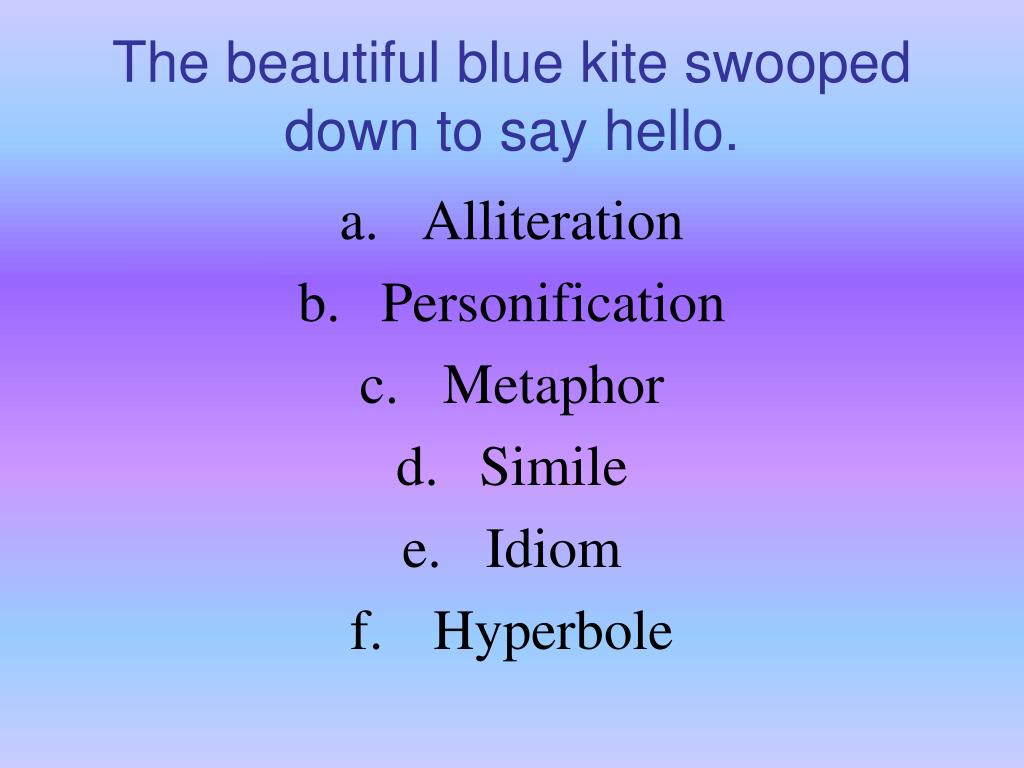 The beautiful blue kite swooped down to say hello.

a. Alliteration
b. Personification
c. Metaphor
d. Simile
e. Idiom
f. Hyperbole